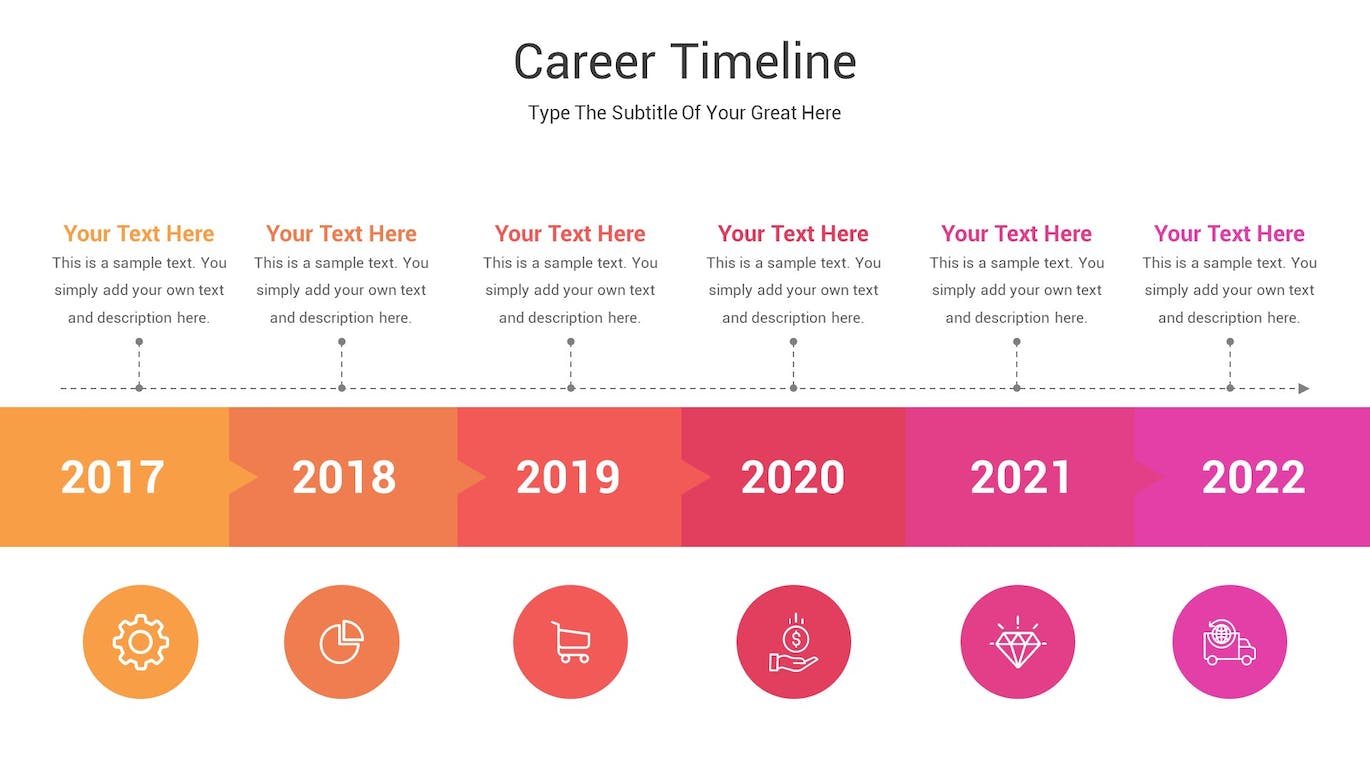 Career Timeline

Type The Subtitle Of Your Great Here

Your Text Here
This is a sample text. You simply add your own text and description here.

Your Text Here
This is a sample text. You simply add your own text and description here.

Your Text Here
This is a sample text. You simply add your own text and description here.

Your Text Here
This is a sample text. You simply add your own text and description here.

Your Text Here
This is a sample text. You simply add your own text and description here.

Your Text Here
This is a sample text. You simply add your own text and description here.

2017

2018

2019

2020

2021

2022